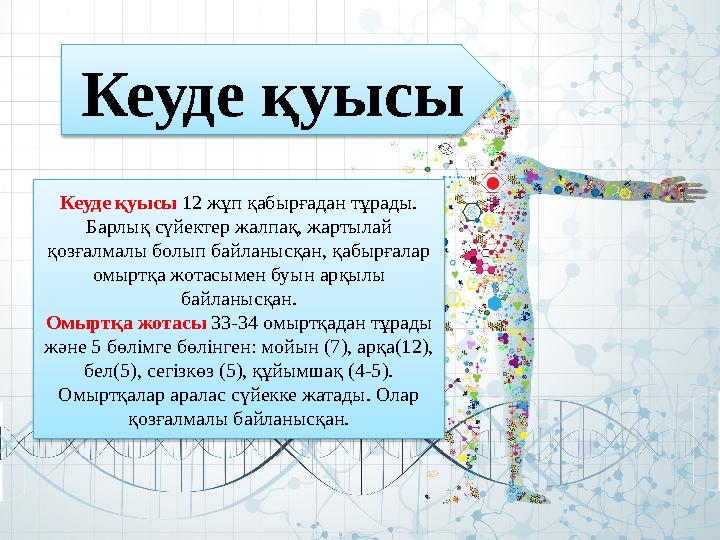 Кеуде қуысы

Кеуде қуысы 12 жұп қабырғадан тұрады. Барлық сүйектер жалпақ, жартылай қозғалмалы болып байланысқан, қабырғалар омыртқа жотасымен буын арқылы байланысқан.
Омыртқа жотасы 33-34 омыртқадан тұрады және 5 бөлімге бөлінген: мойын (7), арқа(12), бел(5), сегізкөз (5), құйымшақ (4-5). Омыртқалар аралас сүйекке жатады. Олар қозғалмалы байланысқан.